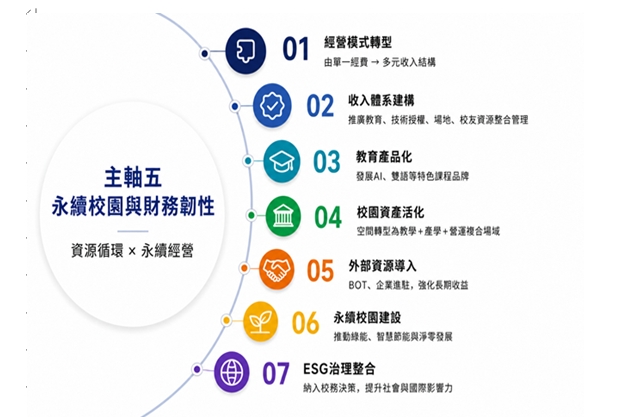 主軸五
永續校園與財務韌性

資源循環 × 永續經營

01 經營模式轉型
由單一經費 → 多元收入結構

02 收入體系建構
推廣教育、技術授權、場地、校友資源整合管理

03 教育產品化
發展AI、雙語等特色課程品牌

04 校園資產活化
空間轉型為教學+產學+營運複合場域

05 外部資源導入
BOT、企業進駐，強化長期收益

06 永續校園建設
推動綠能、智慧節能與淨零發展

07 ESG治理整合
納入校務決策，提升社會與國際影響力